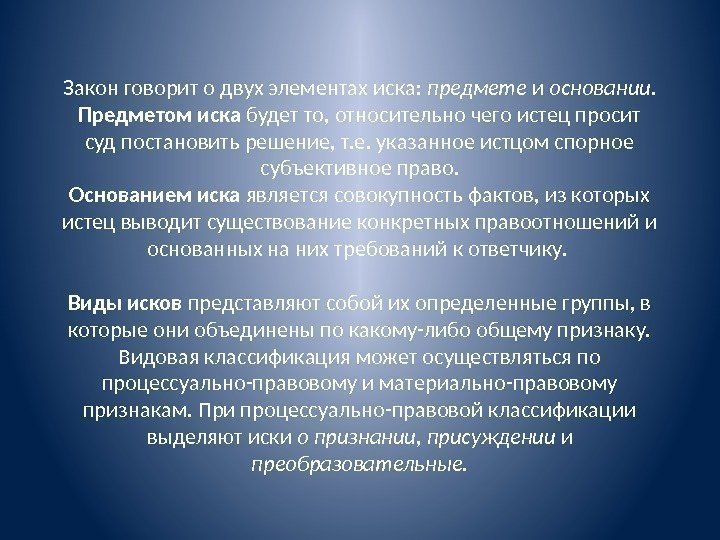 Закон говорит о двух элементах иска: предмете и основании. Предметом иска будет то, относительно чего истец просит суд постановить решение, т.е. указанное истцом спорное субъективное право.
Основанием иска является совокупность фактов, из которых истец выводит существование конкретных правоотношений и основанных на них требований к ответчику.

Виды исков представляют собой их определенные группы, в которые они объединены по какому-либо общему признаку. Видовая классификация может осуществляться по процессуально-правовому и материально-правовому признакам. При процессуально-правовой классификации выделяют иски о признании, присуждении и преобразовательные.